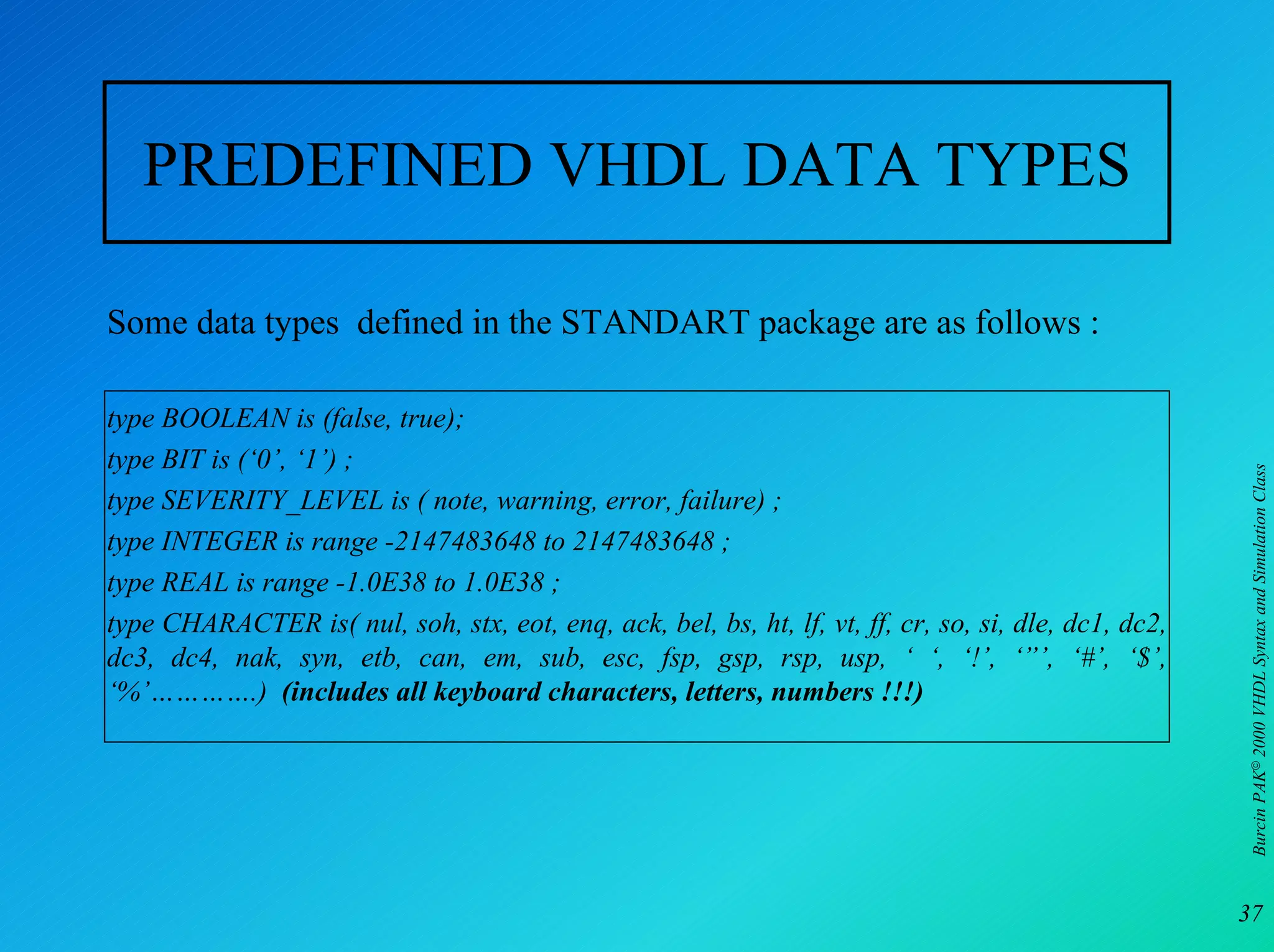 PREDEFINED VHDL DATA TYPES

Some data types defined in the STANDART package are as follows :

type BOOLEAN is (false, true);

type BIT is (‘0’, ‘1’) ;

type SEVERITY_LEVEL is ( note, warning, error, failure) ;

type INTEGER is range -2147483648 to 2147483648 ;

type REAL is range -1.0E38 to 1.0E38 ;

type CHARACTER is( nul, soh, stx, eot, enq, ack, bel, bs, ht, lf, vt, ff, cr, so, si, dle, dc1, dc2, dc3, dc4, nak, syn, etb, can, em, sub, esc, fsp, gsp, rsp, usp, ‘ ‘, ‘!’, ‘”’, ‘#’, ‘$’, ‘%’………….) (includes all keyboard characters, letters, numbers !!!)

Burcin PAK© 2000 VHDL Syntax and Simulation Class

37